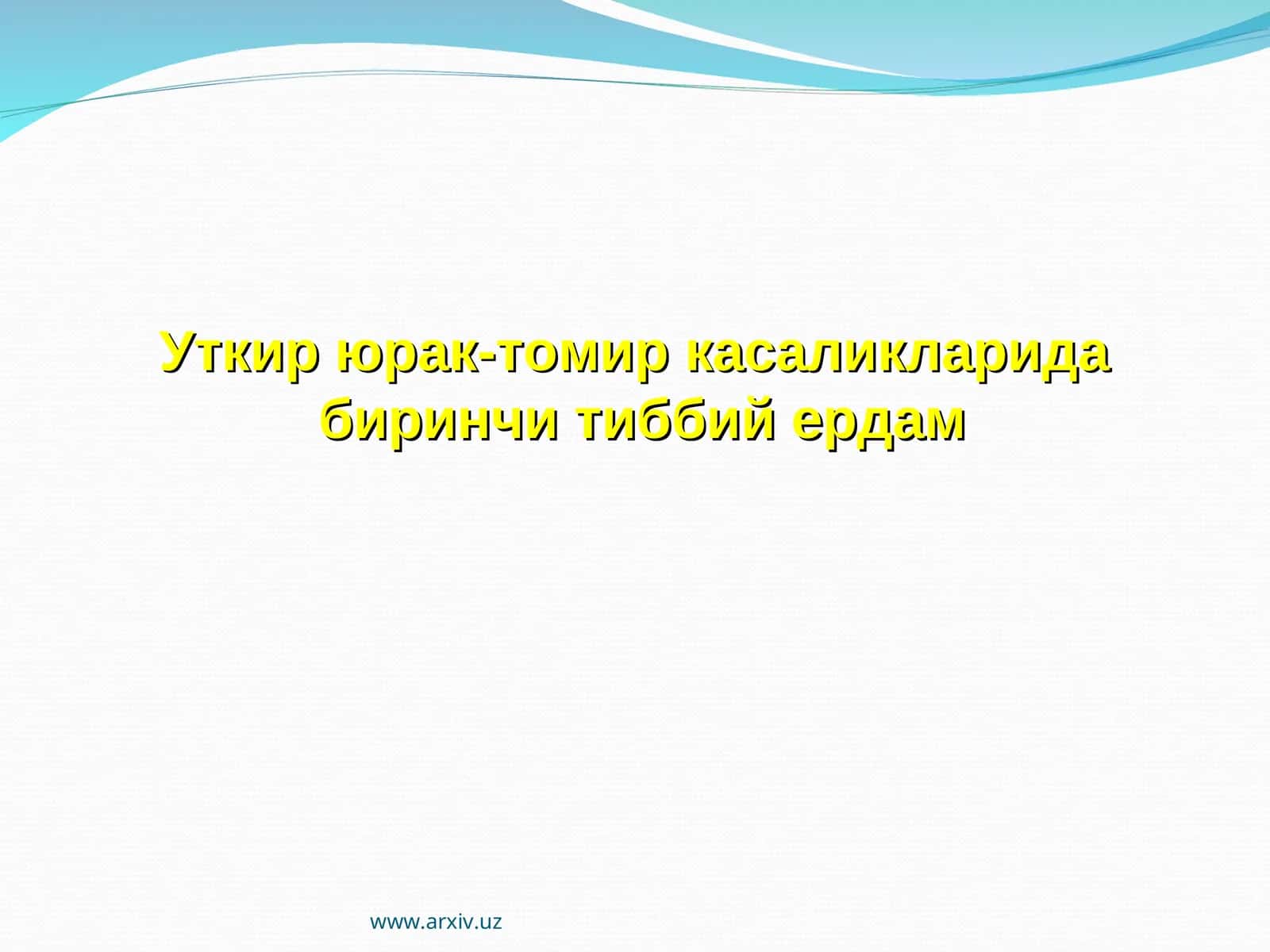 Уткир юрак-томир касаликларида биринчи тиббий ердам

www.arxiv.uz